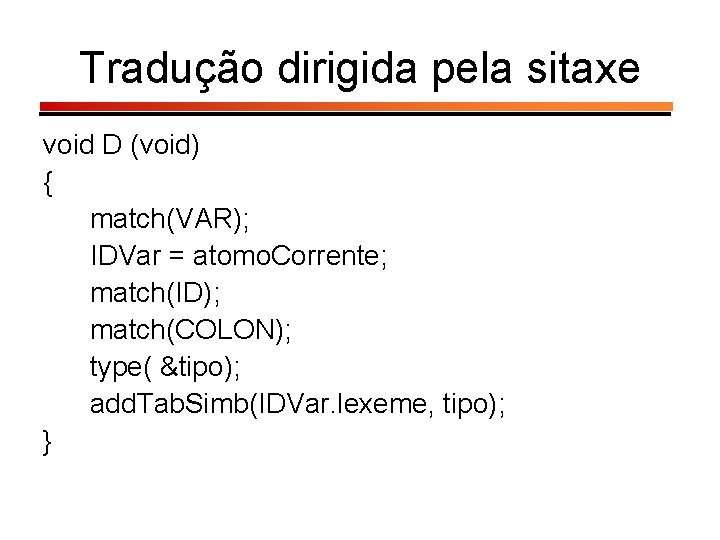 Tradução dirigida pela sitaxe

void D (void)
{
match(VAR);
IDVar = atomoCorrente;
match(ID);
match(COLON);
type( &tipo);
addTabSimb(IDVar.lexeme, tipo);
}